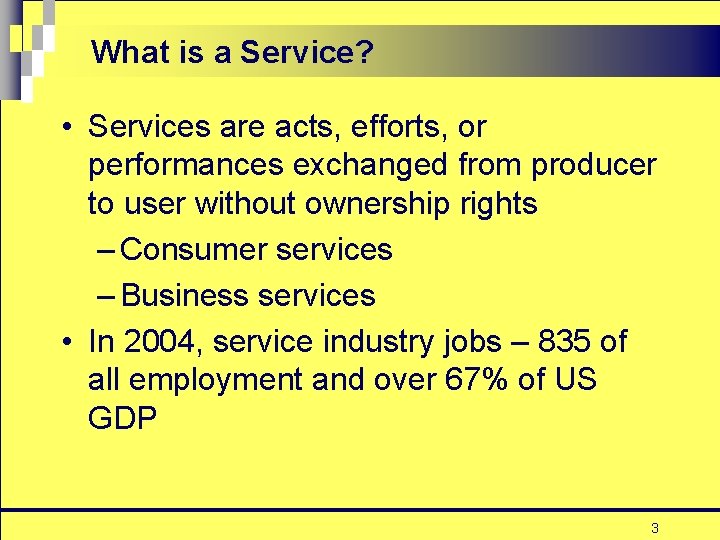 What is a Service?

• Services are acts, efforts, or performances exchanged from producer to user without ownership rights

– Consumer services

– Business services

• In 2004, service industry jobs – 835 of all employment and over 67% of US GDP

3